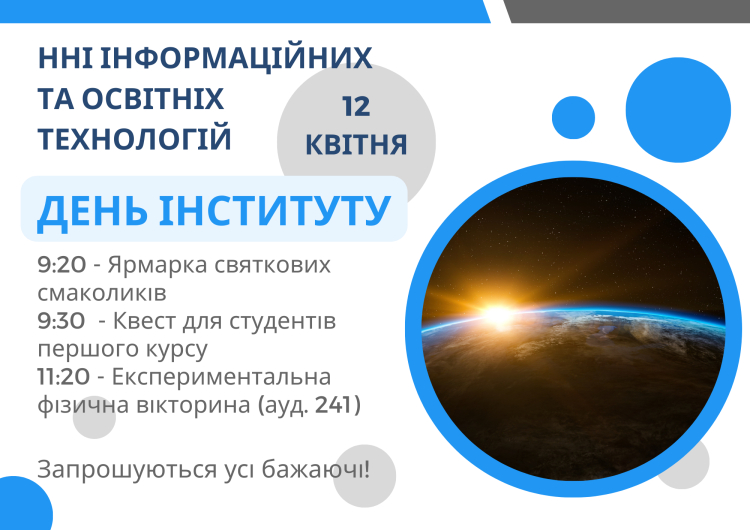 ННІ ІНФОРМАЦІЙНИХ ТА ОСВІТНІХ ТЕХНОЛОГІЙ

12 КВІТНЯ

ДЕНЬ ІНСТИТУТУ

9:20 - Ярмарка святкових смаколиків
9:30 - Квест для студентів першого курсу
11:20 - Експериментальна фізична вікторина (ауд. 241)

Запрошуються усі бажаючі!